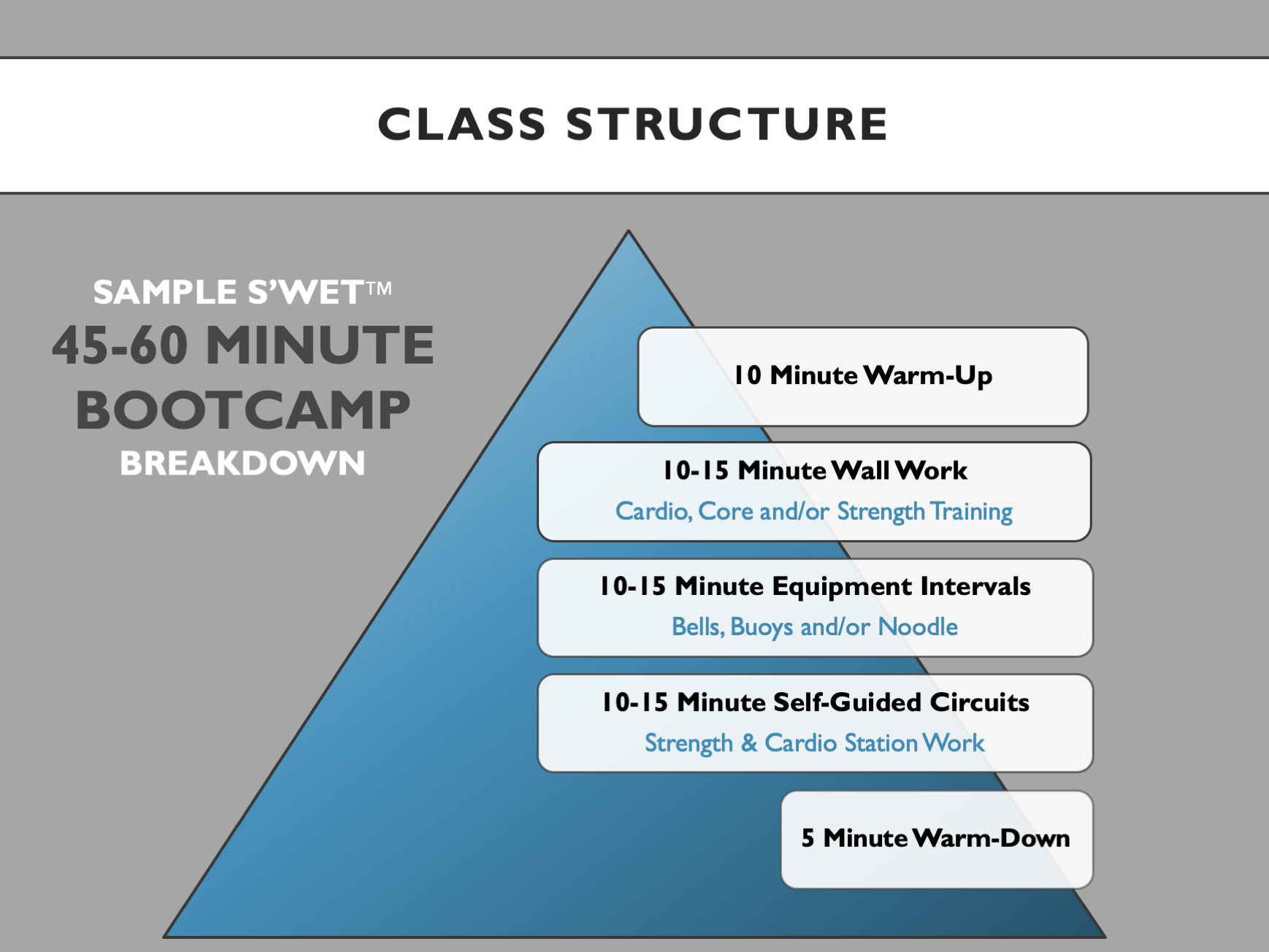 CLASS STRUCTURE

SAMPLE S'WET™
45-60 MINUTE
BOOTCAMP
BREAKDOWN

10 Minute Warm-Up

10-15 Minute Wall Work
Cardio, Core and/or Strength Training

10-15 Minute Equipment Intervals
Bells, Buoys and/or Noodle

10-15 Minute Self-Guided Circuits
Strength & Cardio Station Work

5 Minute Warm-Down